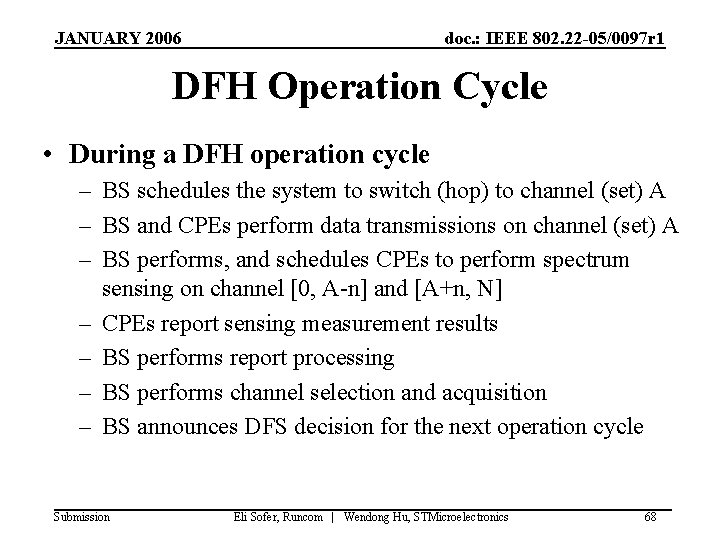 JANUARY 2006

doc.: IEEE 802.22-05/0097r1

DFH Operation Cycle

• During a DFH operation cycle
– BS schedules the system to switch (hop) to channel (set) A
– BS and CPEs perform data transmissions on channel (set) A
– BS performs, and schedules CPEs to perform spectrum sensing on channel [0, A-n] and [A+n, N]
– CPEs report sensing measurement results
– BS performs report processing
– BS performs channel selection and acquisition
– BS announces DFS decision for the next operation cycle

Submission

Eli Sofer, Runcom | Wendong Hu, STMicroelectronics

68